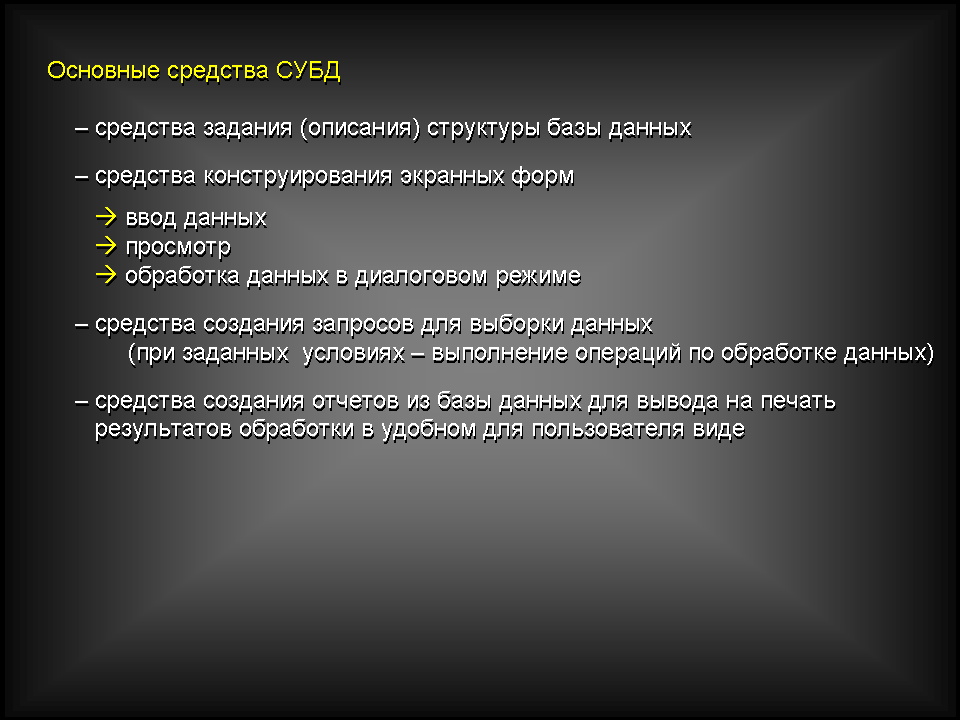 Основные средства СУБД

– средства задания (описания) структуры базы данных

– средства конструирования экранных форм

→ ввод данных
→ просмотр
→ обработка данных в диалоговом режиме

– средства создания запросов для выборки данных
(при заданных условиях – выполнение операций по обработке данных)

– средства создания отчетов из базы данных для вывода на печать результатов обработки в удобном для пользователя виде